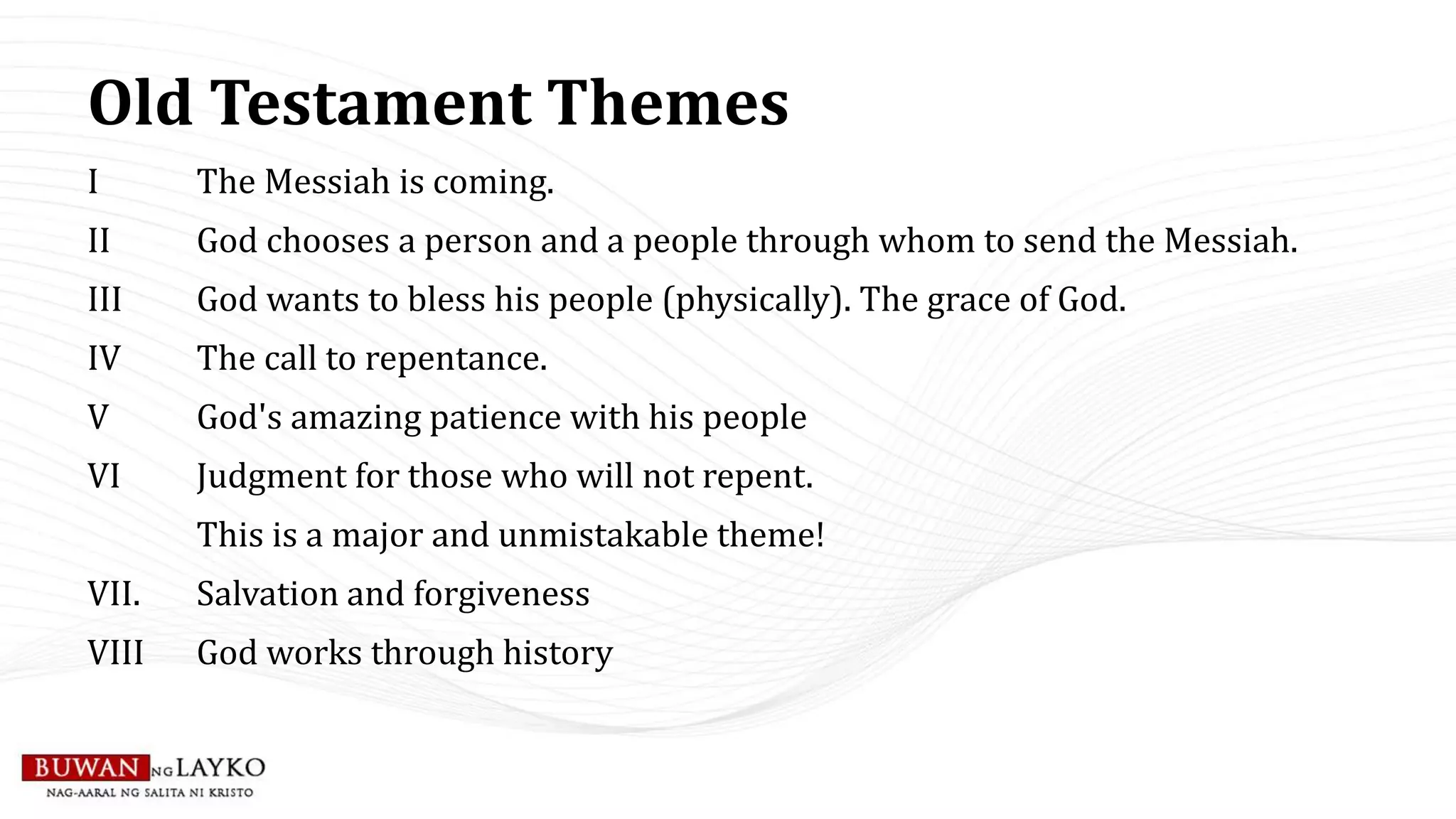 Old Testament Themes

I The Messiah is coming.

II God chooses a person and a people through whom to send the Messiah.

III God wants to bless his people (physically). The grace of God.

IV The call to repentance.

V God's amazing patience with his people

VI Judgment for those who will not repent.
This is a major and unmistakable theme!

VII. Salvation and forgiveness

VIII God works through history

BUWAN NG LAYKO
NAG-AARAL NG SALITA NI KRISTO